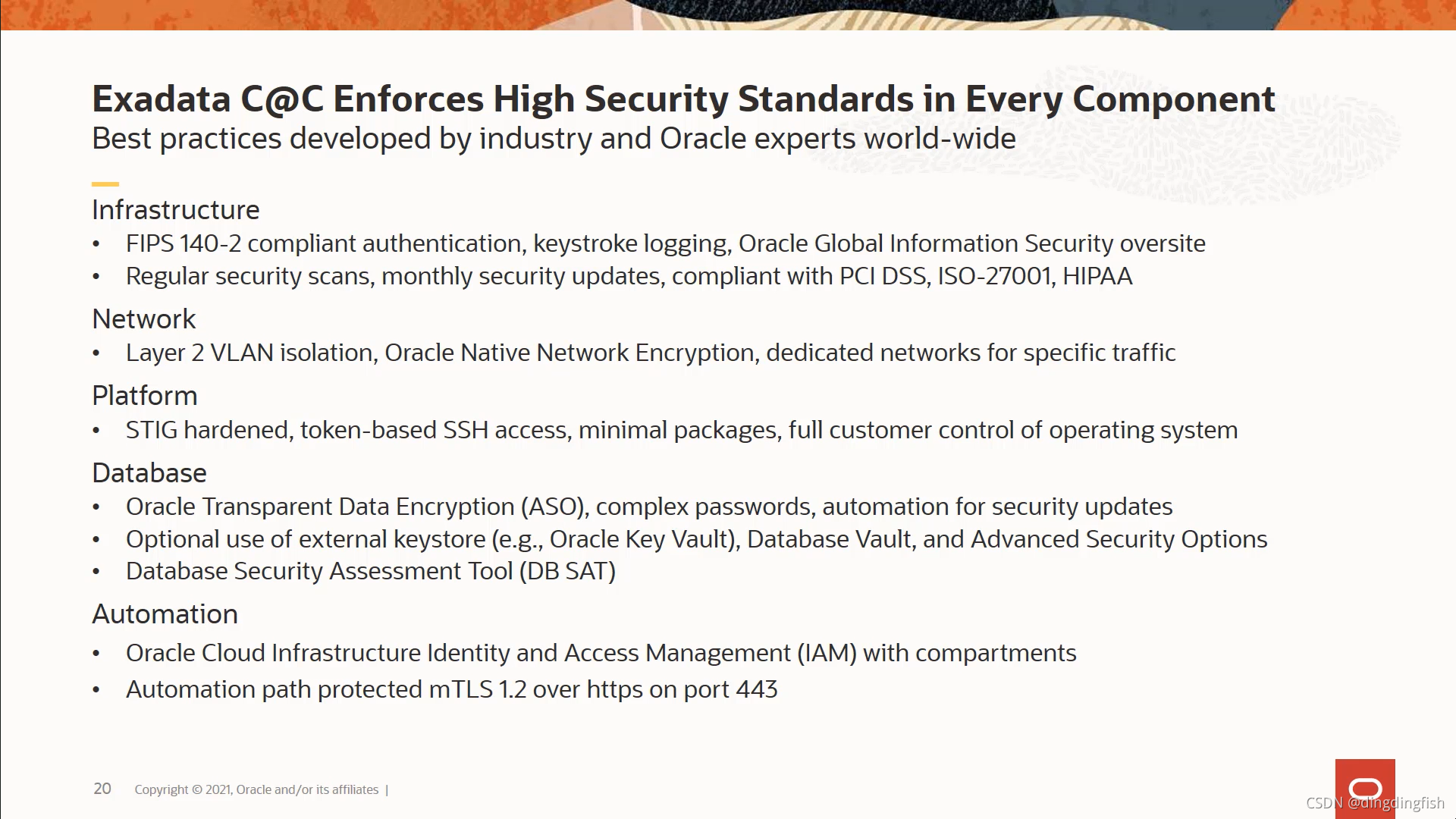 Exadata C@C Enforces High Security Standards in Every Component
Best practices developed by industry and Oracle experts world-wide

Infrastructure
• FIPS 140-2 compliant authentication, keystroke logging, Oracle Global Information Security oversite
• Regular security scans, monthly security updates, compliant with PCI DSS, ISO-27001, HIPAA

Network
• Layer 2 VLAN isolation, Oracle Native Network Encryption, dedicated networks for specific traffic

Platform
• STIG hardened, token-based SSH access, minimal packages, full customer control of operating system

Database
• Oracle Transparent Data Encryption (ASO), complex passwords, automation for security updates
• Optional use of external keystore (e.g., Oracle Key Vault), Database Vault, and Advanced Security Options
• Database Security Assessment Tool (DB SAT)

Automation
• Oracle Cloud Infrastructure Identity and Access Management (IAM) with compartments
• Automation path protected mTLS 1.2 over https on port 443

20 Copyright © 2021, Oracle and/or its affiliates |

CSDN @dingdingfish